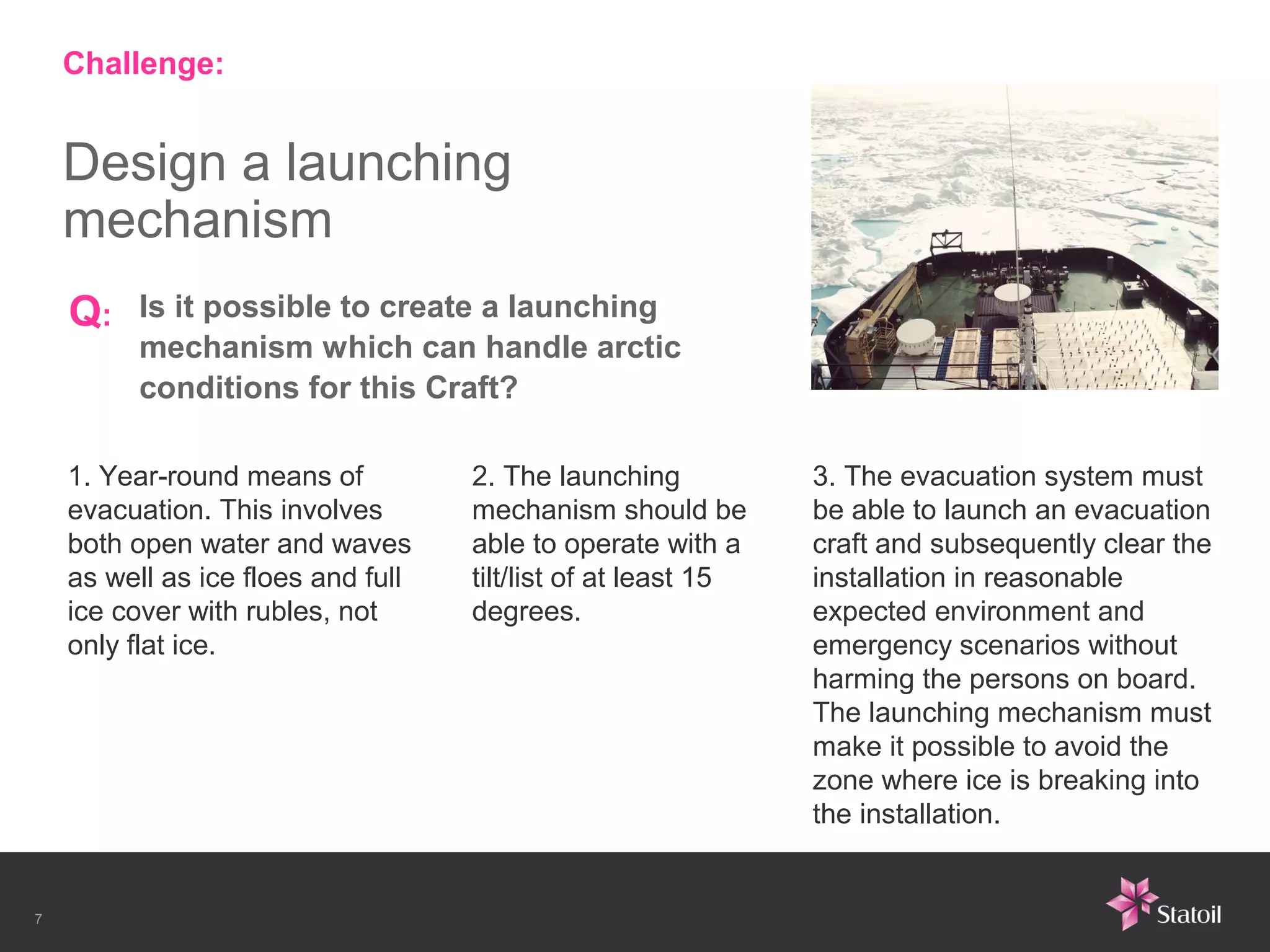 Challenge:

Design a launching mechanism

Q: Is it possible to create a launching mechanism which can handle arctic conditions for this Craft?

1. Year-round means of evacuation. This involves both open water and waves as well as ice floes and full ice cover with rubles, not only flat ice.

2. The launching mechanism should be able to operate with a tilt/list of at least 15 degrees.

3. The evacuation system must be able to launch an evacuation craft and subsequently clear the installation in reasonable expected environment and emergency scenarios without harming the persons on board. The launching mechanism must make it possible to avoid the zone where ice is breaking into the installation.

7

Statoil